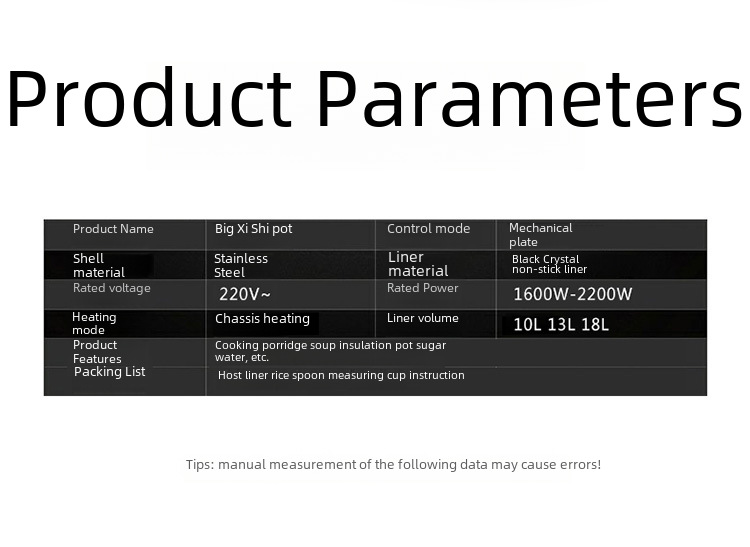 Product Parameters

| Product Name | Big Xi Shi pot | Control mode | Mechanical plate |
|---|---|---|---|
| Shell material | Stainless Steel | Liner material | Black Crystal non-stick liner |
| Rated voltage | 220V~ | Rated Power | 1600W-2200W |
| Heating mode | Chassis heating | Liner volume | 10L 13L 18L |
| Product Features | Cooking porridge soup insulation pot sugar water, etc. | | |
| Packing List | Host liner rice spoon measuring cup instruction | | |

Tips: manual measurement of the following data may cause errors!